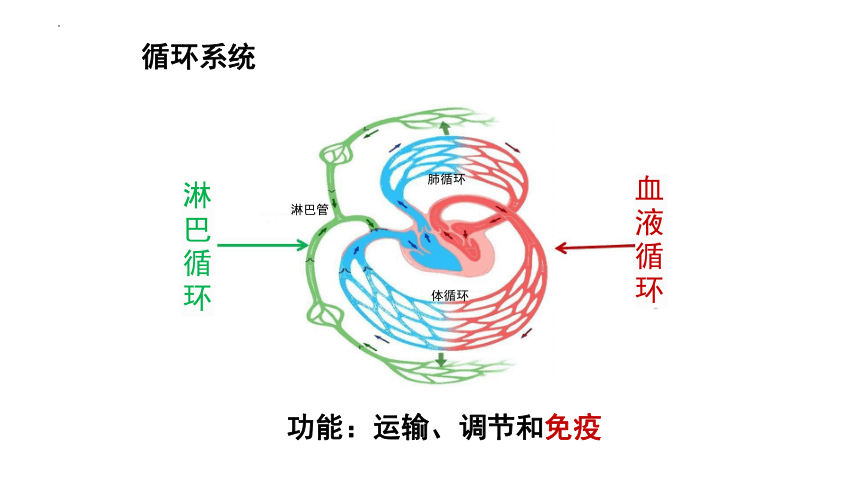 循环系统

淋巴循环

淋巴管

肺循环

体循环

血液循环

功能：运输、调节和免疫